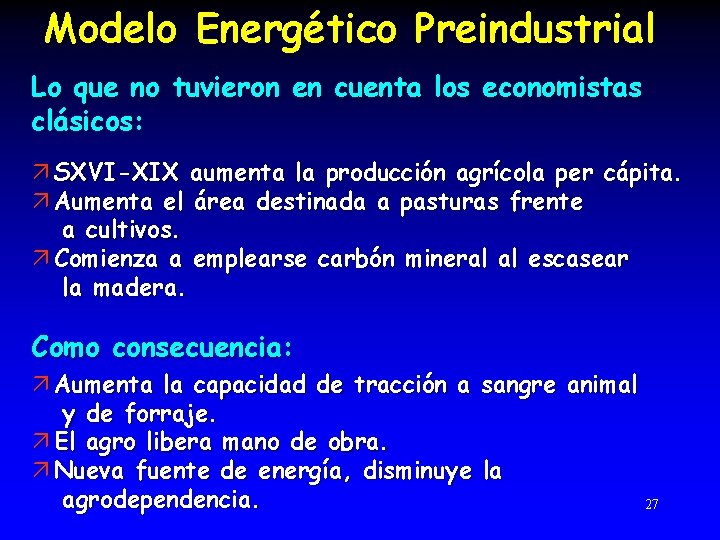 Modelo Energético Preindustrial

Lo que no tuvieron en cuenta los economistas clásicos:

↗ SXVI-XIX aumenta la producción agrícola per cápita.
↗ Aumenta el área destinada a pasturas frente a cultivos.
↗ Comienza a emplearse carbón mineral al escasear la madera.

Como consecuencia:

↗ Aumenta la capacidad de tracción a sangre animal y de forraje.
↗ El agro libera mano de obra.
↗ Nueva fuente de energía, disminuye la agrodependencia.

27